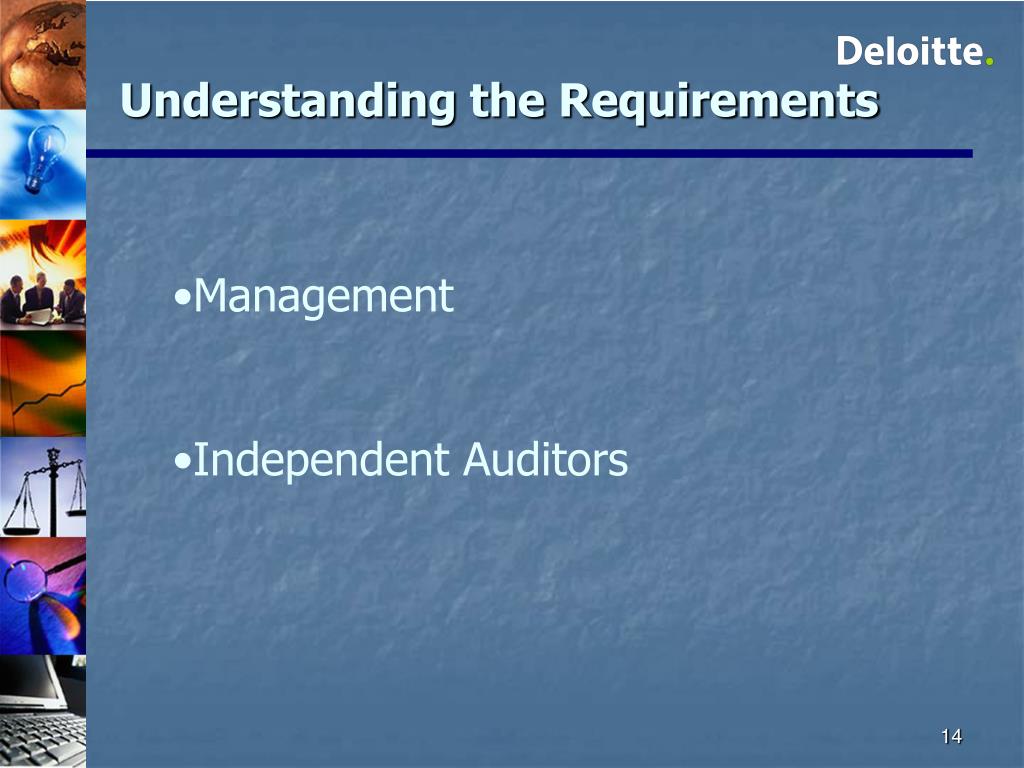 Deloitte.

Understanding the Requirements

•Management

•Independent Auditors

14